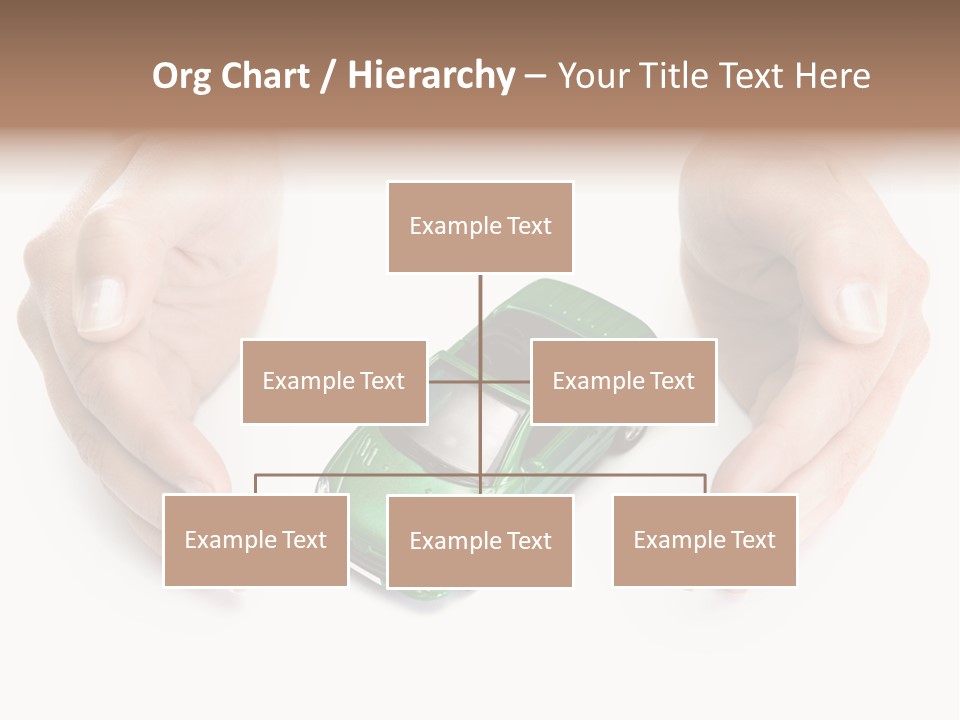 Org Chart / Hierarchy – Your Title Text Here

Example Text

Example Text

Example Text

Example Text

Example Text

Example Text